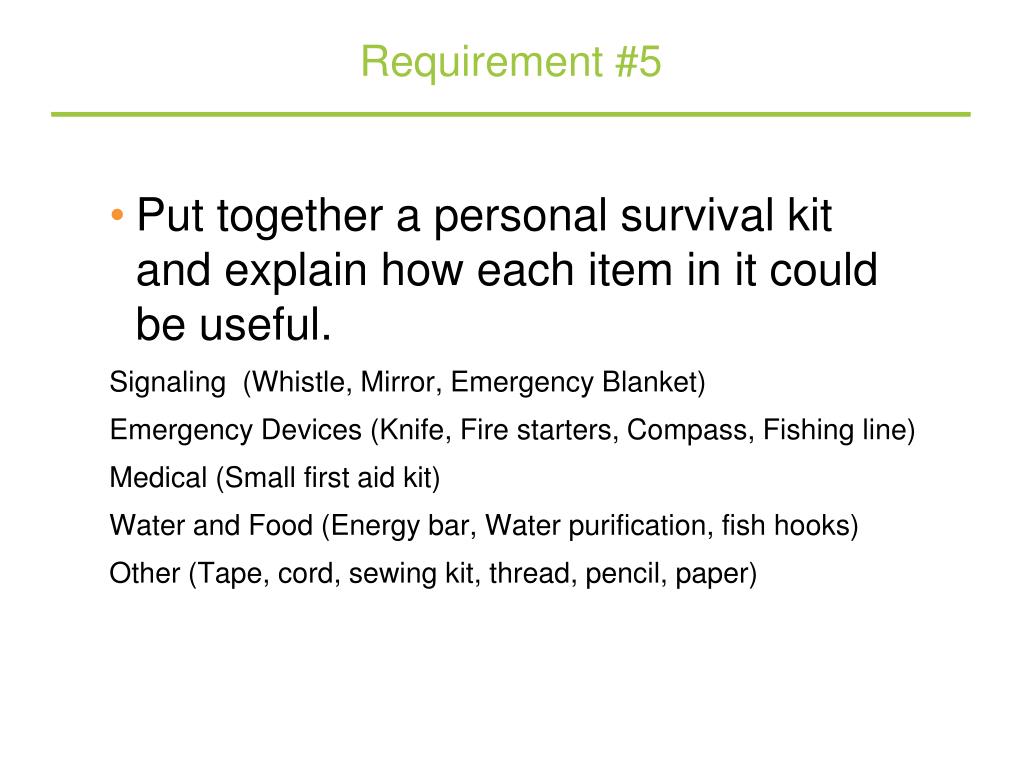 Requirement #5

• Put together a personal survival kit and explain how each item in it could be useful.

Signaling (Whistle, Mirror, Emergency Blanket)

Emergency Devices (Knife, Fire starters, Compass, Fishing line)

Medical (Small first aid kit)

Water and Food (Energy bar, Water purification, fish hooks)

Other (Tape, cord, sewing kit, thread, pencil, paper)